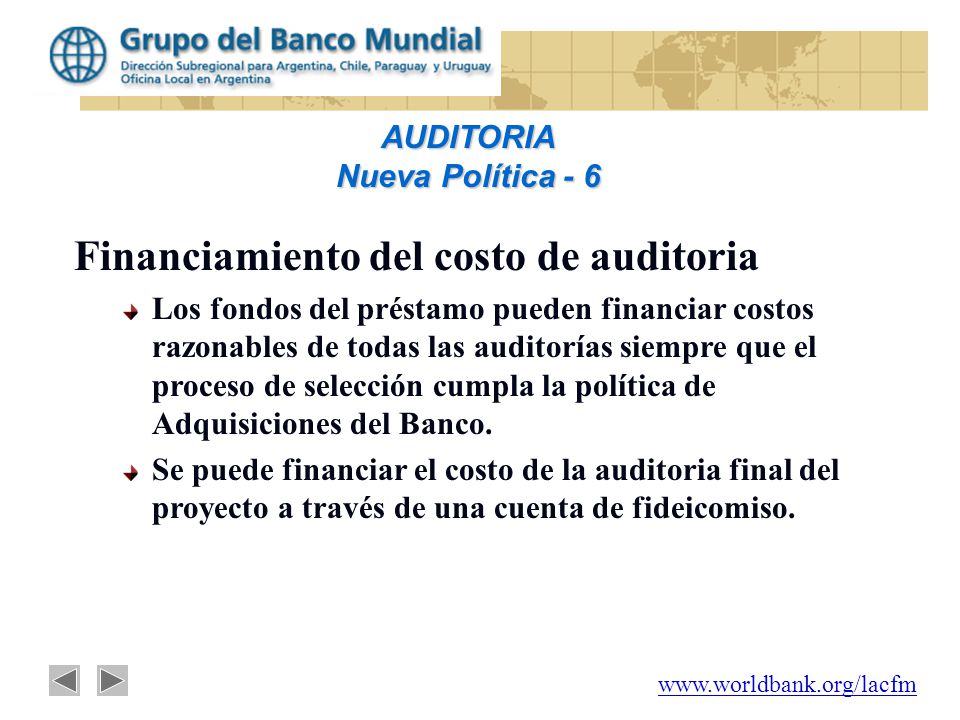 Grupo del Banco Mundial
Dirección Subregional para Argentina, Chile, Paraguay y Uruguay
Oficina Local en Argentina

AUDITORIA
Nueva Política - 6

Financiamiento del costo de auditoria

Los fondos del préstamo pueden financiar costos razonables de todas las auditorías siempre que el proceso de selección cumpla la política de Adquisiciones del Banco.

Se puede financiar el costo de la auditoria final del proyecto a través de una cuenta de fideicomiso.

www.worldbank.org/lacfm